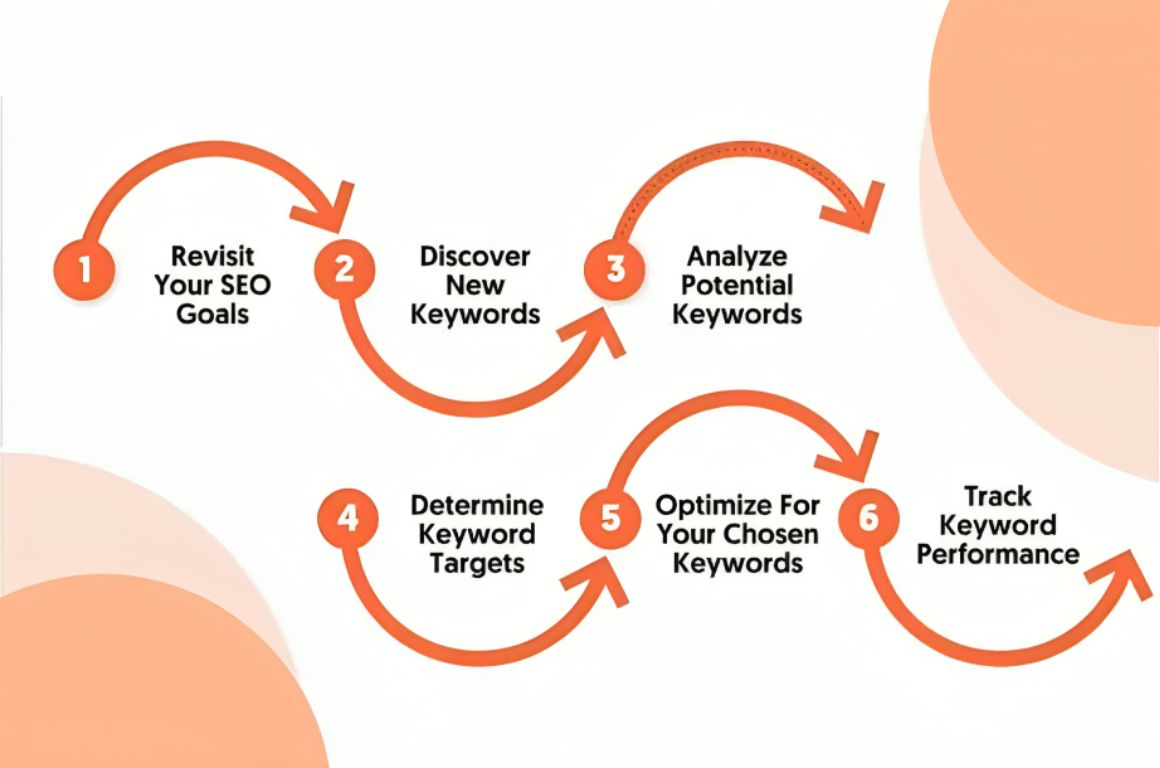 1 Revisit Your SEO Goals

2 Discover New Keywords

3 Analyze Potential Keywords

4 Determine Keyword Targets

5 Optimize For Your Chosen Keywords

6 Track Keyword Performance